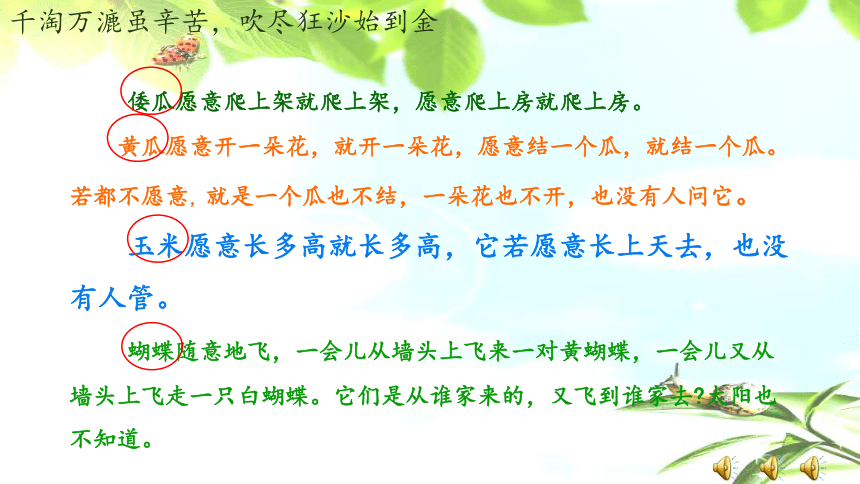 千淘万漉虽辛苦，吹尽狂沙始到金

倭瓜愿意爬上架就爬上架，愿意爬上房就爬上房。

黄瓜愿意开一朵花，就开一朵花，愿意结一个瓜，就结一个瓜。若都不愿意，就是一个瓜也不结，一朵花也不开，也没有人问它。

玉米愿意长多高就长多高，它若愿意长上天去，也没有人管。

蝴蝶随意地飞，一会儿从墙头上飞来一对黄蝴蝶，一会儿又从墙头上飞走一只白蝴蝶。它们是从谁家来的，又飞到谁家去?太阳也不知道。